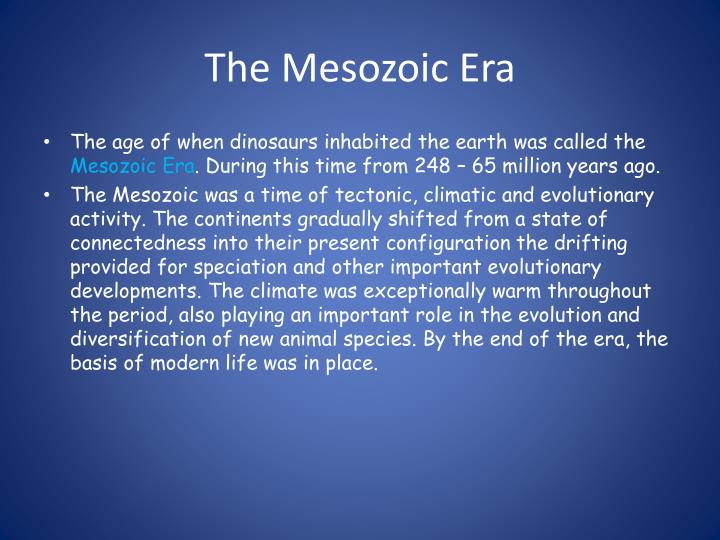 The Mesozoic Era

• The age of when dinosaurs inhabited the earth was called the Mesozoic Era. During this time from 248 – 65 million years ago.

• The Mesozoic was a time of tectonic, climatic and evolutionary activity. The continents gradually shifted from a state of connectedness into their present configuration the drifting provided for speciation and other important evolutionary developments. The climate was exceptionally warm throughout the period, also playing an important role in the evolution and diversification of new animal species. By the end of the era, the basis of modern life was in place.